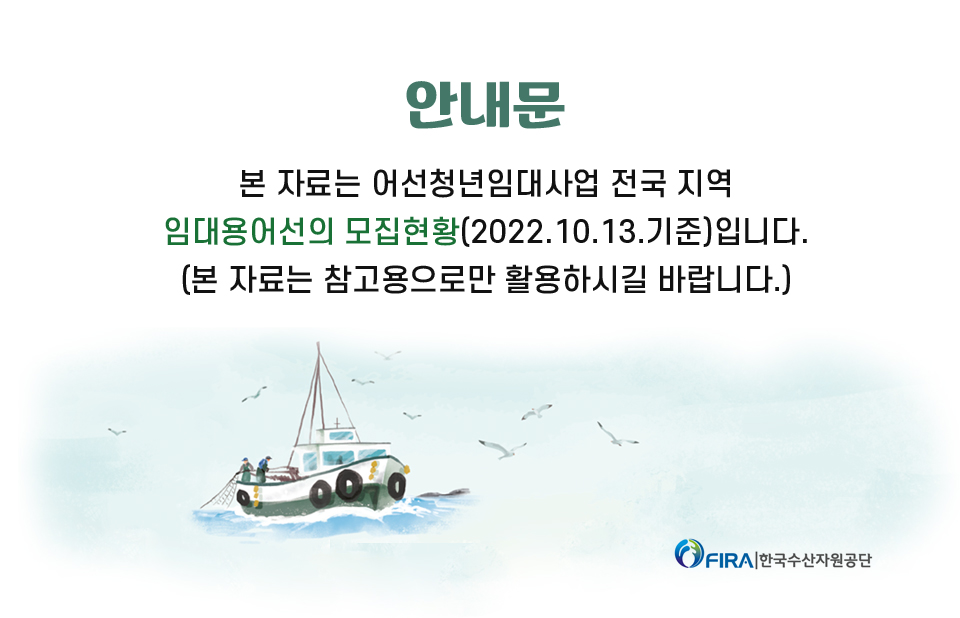 안내문

본 자료는 어선청년임대사업 전국 지역 임대용어선의 모집현황(2022.10.13.기준)입니다. (본 자료는 참고용으로만 활용하시길 바랍니다.)

FIRA | 한국수산자원공단